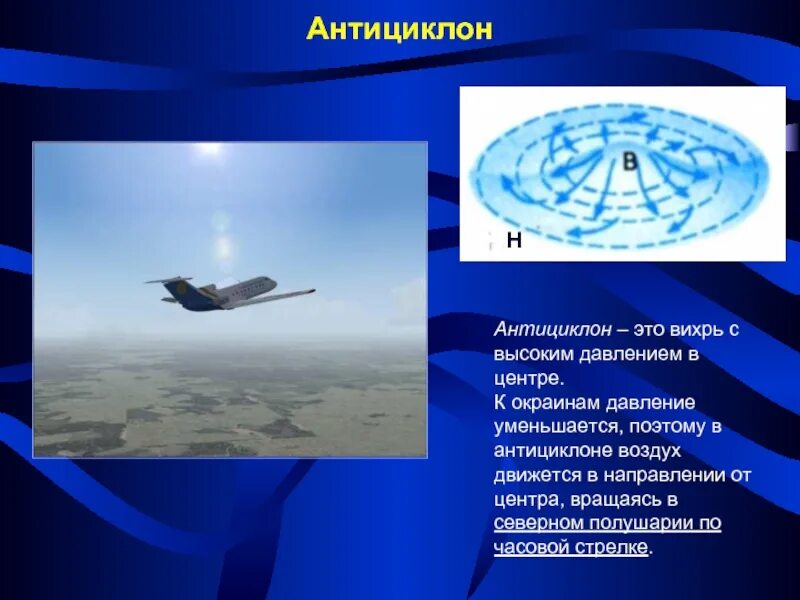 Антициклон

В

Н

Антициклон – это вихрь с высоким давлением в центре.
К окраинам давление уменьшается, поэтому в антициклоне воздух движется в направлении от центра, вращаясь в северном полушарии по часовой стрелке.